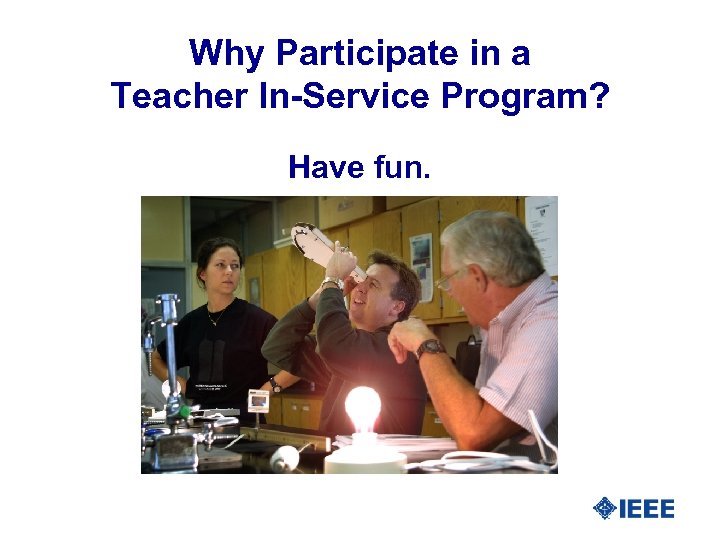 Why Participate in a Teacher In-Service Program?

Have fun.

IEEE